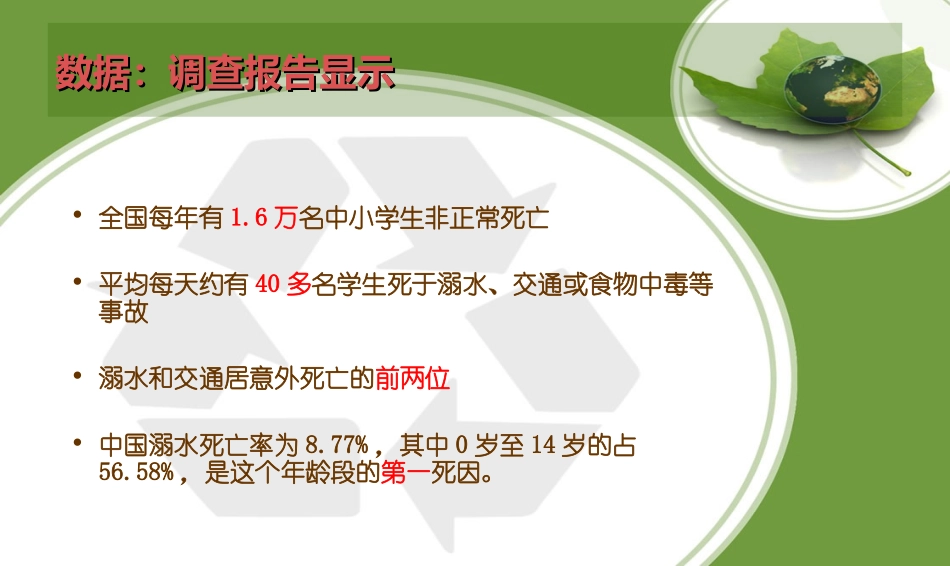 数据：调查报告显示

• 全国每年有 1.6 万名中小学生非正常死亡

• 平均每天约有 40 多名学生死于溺水、交通或食物中毒等事故

• 溺水和交通居意外死亡的前两位

• 中国溺水死亡率为 8.77%，其中 0 岁至 14 岁的占 56.58%，是这个年龄段的第一死因。